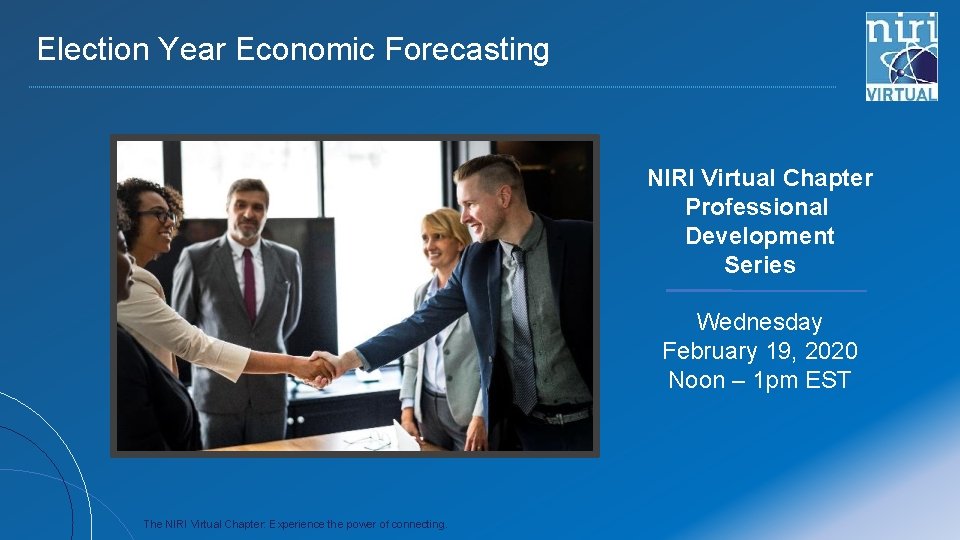 Election Year Economic Forecasting

niri VIRTUAL

NIRI Virtual Chapter Professional Development Series

Wednesday February 19, 2020 Noon – 1pm EST

The NIRI Virtual Chapter: Experience the power of connecting.